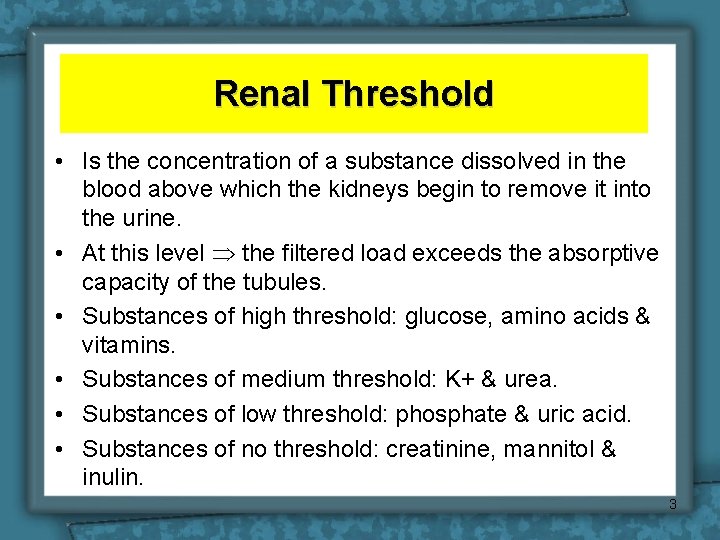 Renal Threshold

• Is the concentration of a substance dissolved in the blood above which the kidneys begin to remove it into the urine.

• At this level $\Rightarrow$ the filtered load exceeds the absorptive capacity of the tubules.

• Substances of high threshold: glucose, amino acids & vitamins.

• Substances of medium threshold: K+ & urea.

• Substances of low threshold: phosphate & uric acid.

• Substances of no threshold: creatinine, mannitol & inulin.

3